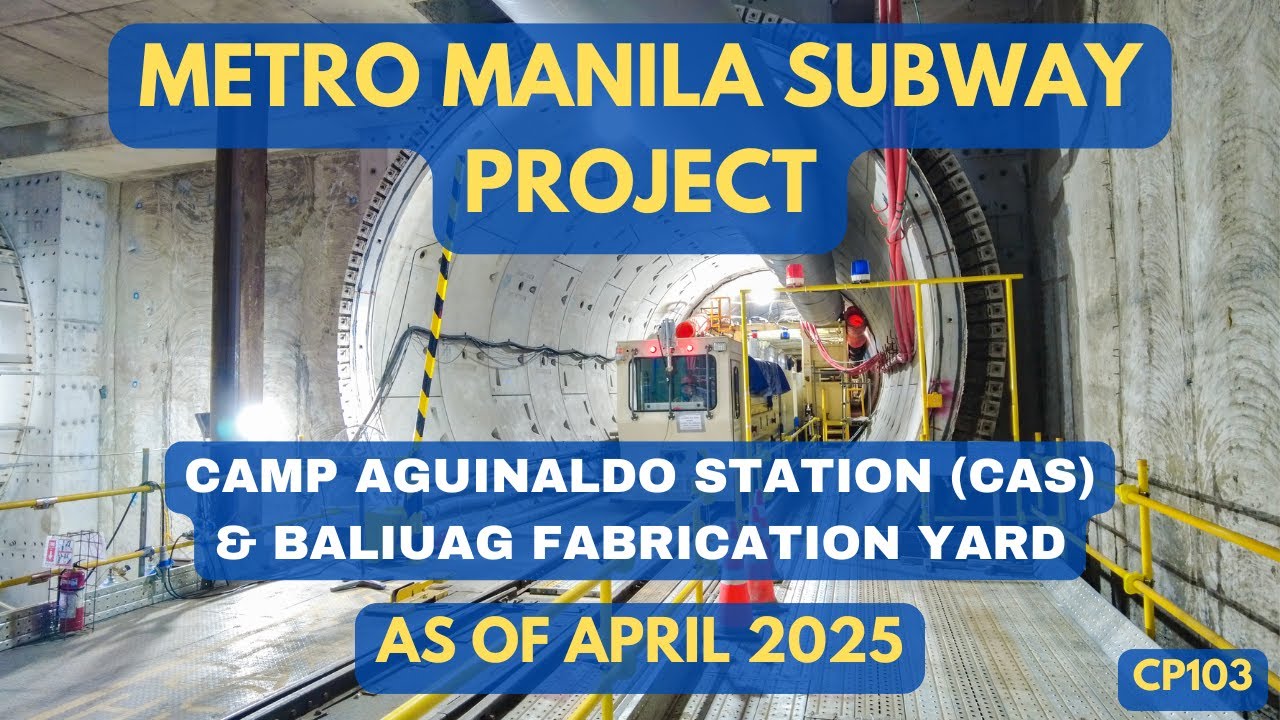 METRO MANILA SUBWAY PROJECT

CAMP AGUINALDO STATION (CAS) & BALIUAG FABRICATION YARD

AS OF APRIL 2025

CP103